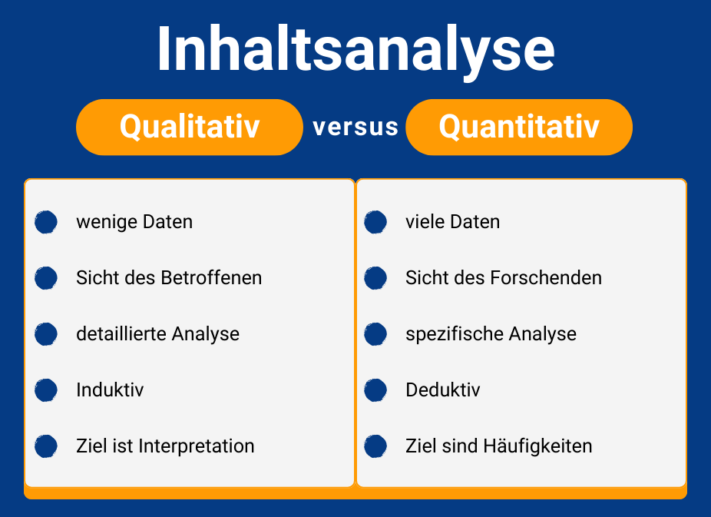 Inhaltsanalyse

Qualitativ versus Quantitativ

wenige Daten

Sicht des Betroffenen

detaillierte Analyse

Induktiv

Ziel ist Interpretation

viele Daten

Sicht des Forschenden

spezifische Analyse

Deduktiv

Ziel sind Häufigkeiten